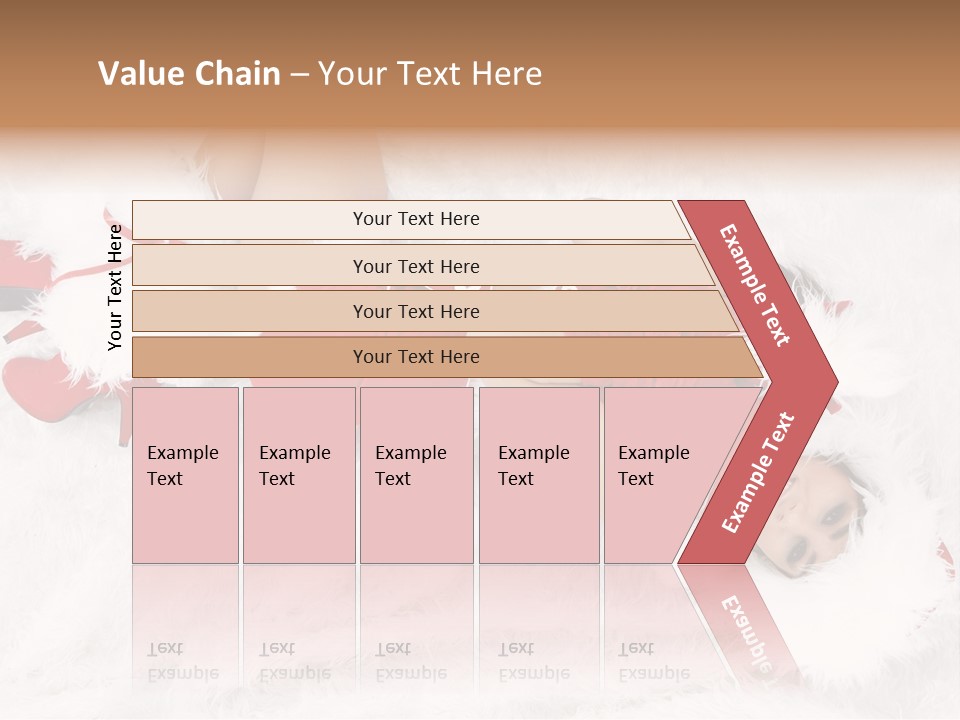 Value Chain – Your Text Here

Your Text Here

Your Text Here

Your Text Here

Your Text Here

Your Text Here

Example Text

Example Text

Example Text

Example Text

Example Text

Example Text

Example Text